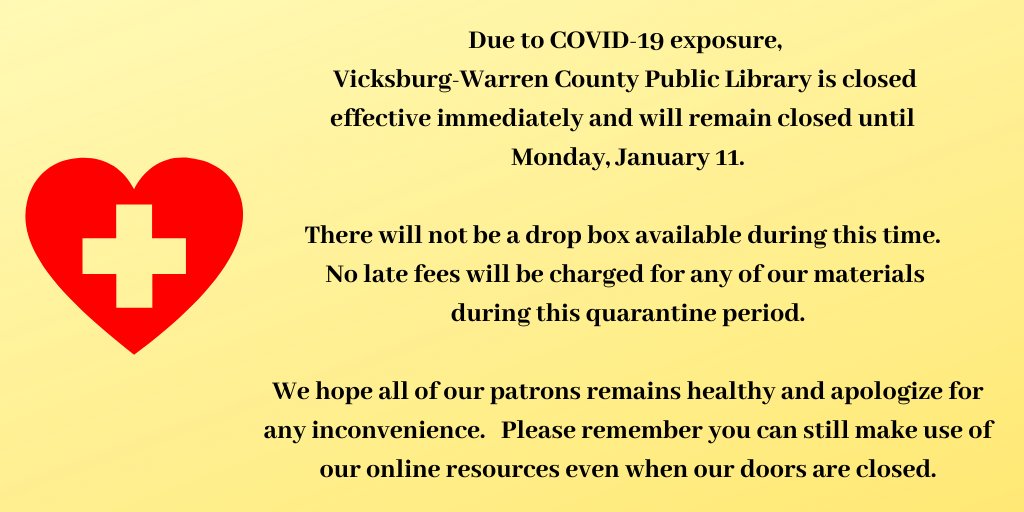 Due to COVID-19 exposure, Vicksburg-Warren County Public Library is closed effective immediately and will remain closed until Monday, January 11.

There will not be a drop box available during this time. No late fees will be charged for any of our materials during this quarantine period.

We hope all of our patrons remains healthy and apologize for any inconvenience.   Please remember you can still make use of our online resources even when our doors are closed.